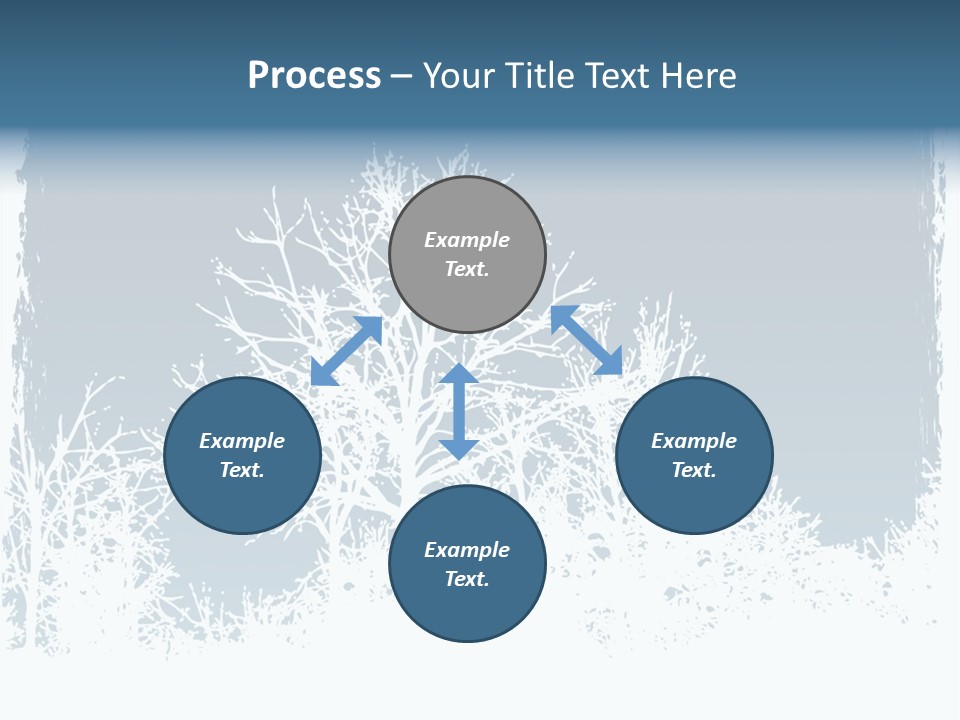 Process – Your Title Text Here

Example Text.

Example Text.

Example Text.

Example Text.